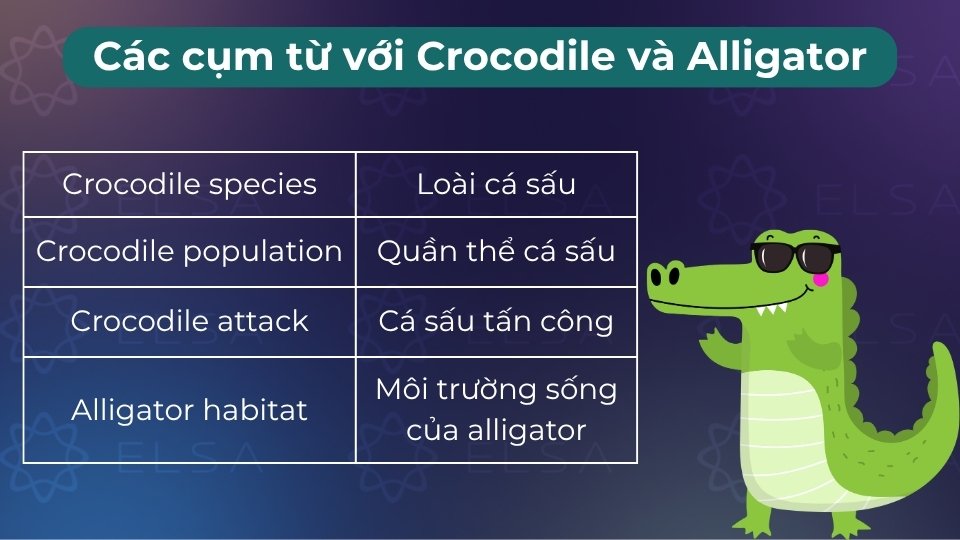 Các cụm từ với Crocodile và Alligator

| Crocodile species | Loài cá sấu |
|---|---|
| Crocodile population | Quần thể cá sấu |
| Crocodile attack | Cá sấu tấn công |
| Alligator habitat | Môi trường sống của alligator |

ELSA